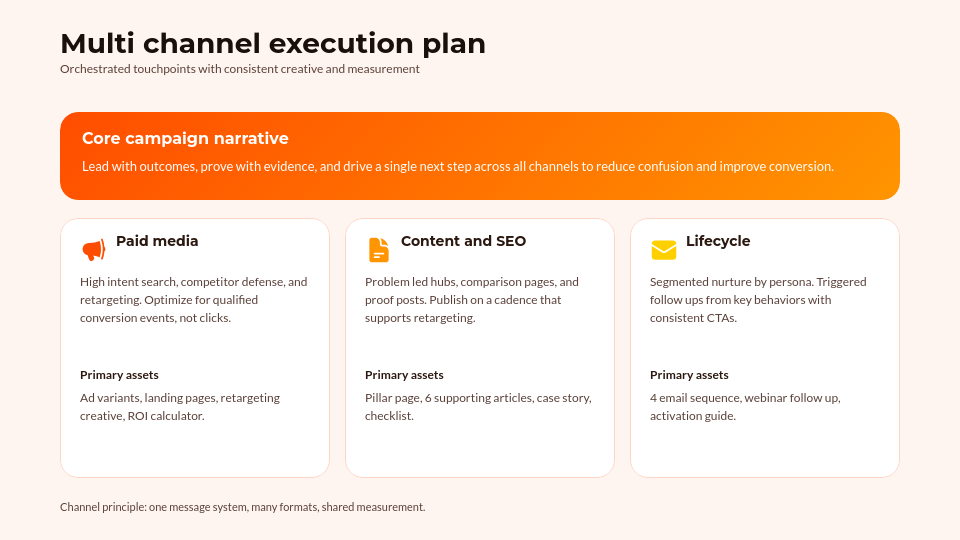 Multi channel execution plan
Orchestrated touchpoints with consistent creative and measurement

Core campaign narrative
Lead with outcomes, prove with evidence, and drive a single next step across all channels to reduce confusion and improve conversion.

Paid media
High intent search, competitor defense, and retargeting. Optimize for qualified conversion events, not clicks.

Primary assets
Ad variants, landing pages, retargeting creative, ROI calculator.

Content and SEO
Problem led hubs, comparison pages, and proof posts. Publish on a cadence that supports retargeting.

Primary assets
Pillar page, 6 supporting articles, case story, checklist.

Lifecycle
Segmented nurture by persona. Triggered follow ups from key behaviors with consistent CTAs.

Primary assets
4 email sequence, webinar follow up, activation guide.

Channel principle: one message system, many formats, shared measurement.